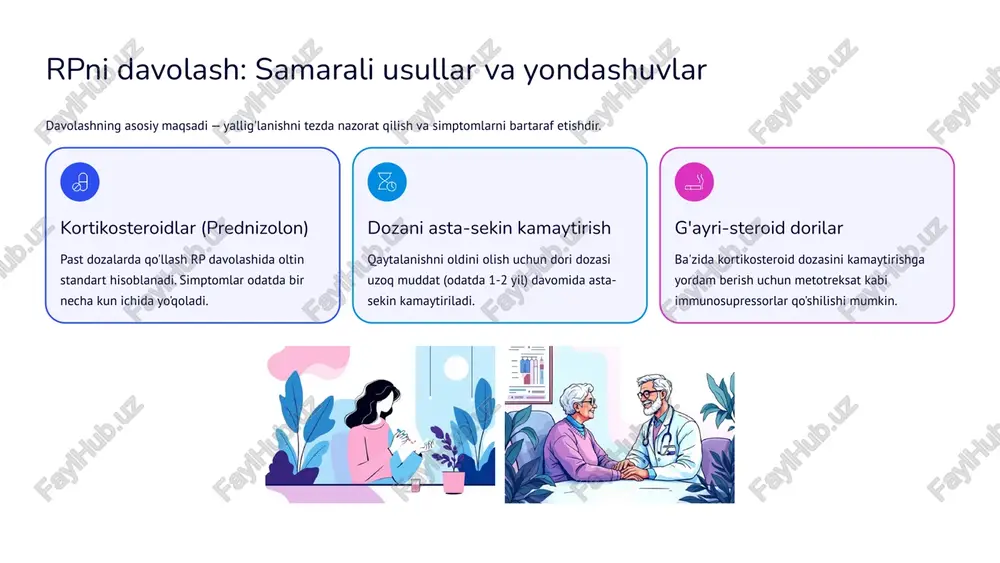 RPni davolash: Samarali usullar va yondashuvlar

Davolashning asosiy maqsadi — yallig'lanishni tezda nazorat qilish va simptomlarni bartaraf etishdir.

Kortikosteroidlar (Prednizolon)

Past dozalarda qo'llash RP davolashida oltin standart hisoblanadi. Simptomlar odatda bir necha kun ichida yo'qoladi.

Dozani asta-sekin kamaytirish

Qaytalanishni oldini olish uchun dori dozasi uzoq muddat (odatda 1-2 yil) davomida asta-sekin kamaytiriladi.

G'ayri-steroid dorilar

Ba'zida kortikosteroid dozasini kamaytirishga yordam berish uchun metotreksat kabi immunosupressorlar qo'shilishi mumkin.

FaylHub.uz